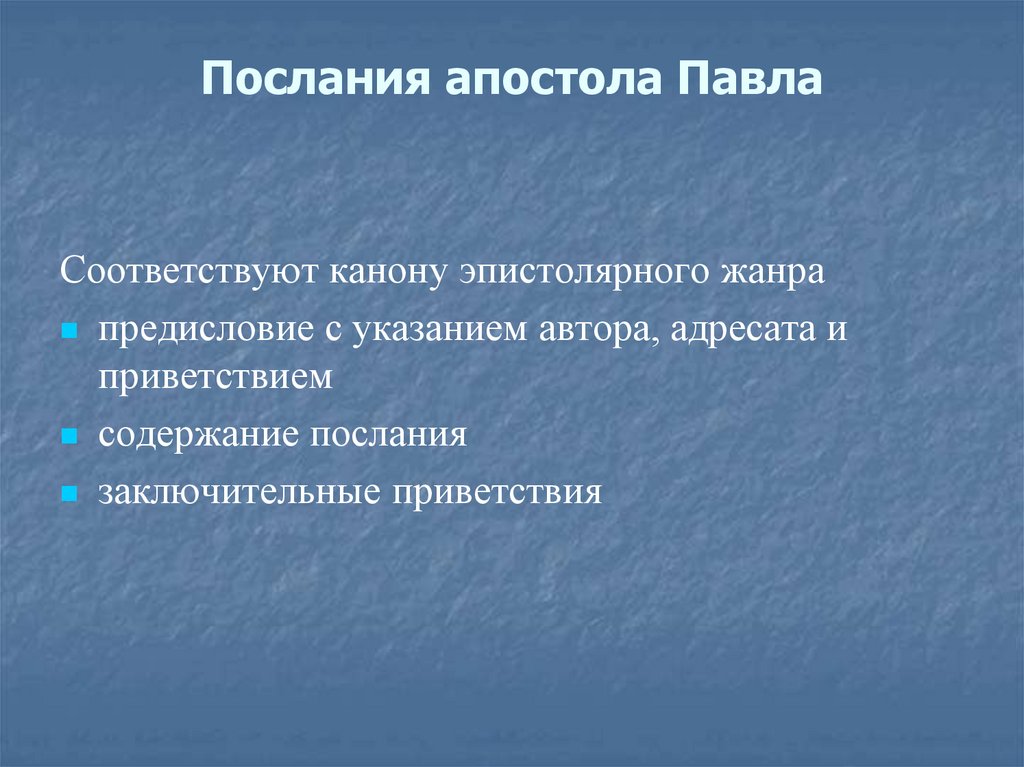 Послания апостола Павла

Соответствуют канону эпистолярного жанра

- предисловие с указанием автора, адресата и приветствием
- содержание послания
- заключительные приветствия